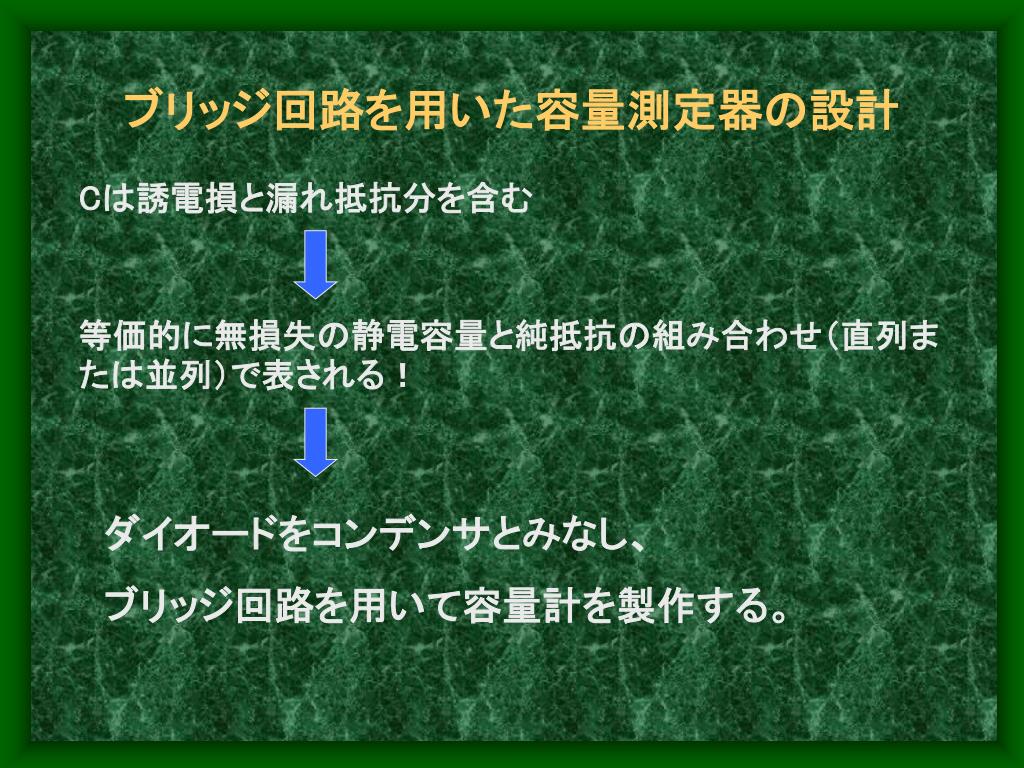 ブリッジ回路を用いた容量測定器の設計

Cは誘電損と漏れ抵抗分を含む

等価的に無損失の静電容量と純抵抗の組み合わせ（直列または並列）で表される！

ダイオードをコンデンサとみなし、

ブリッジ回路を用いて容量計を製作する。